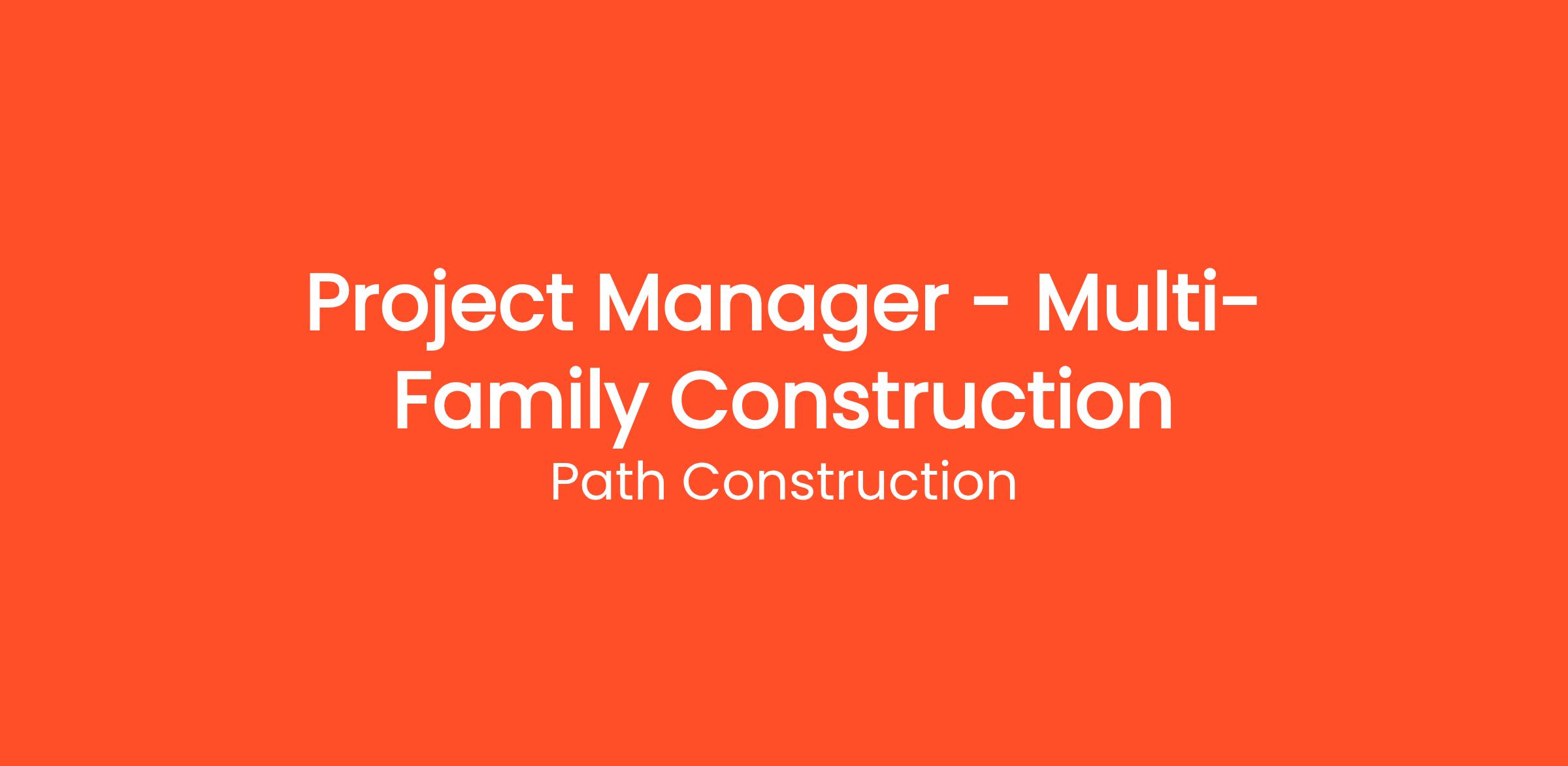 Project Manager - Multi-Family Construction

Path Construction